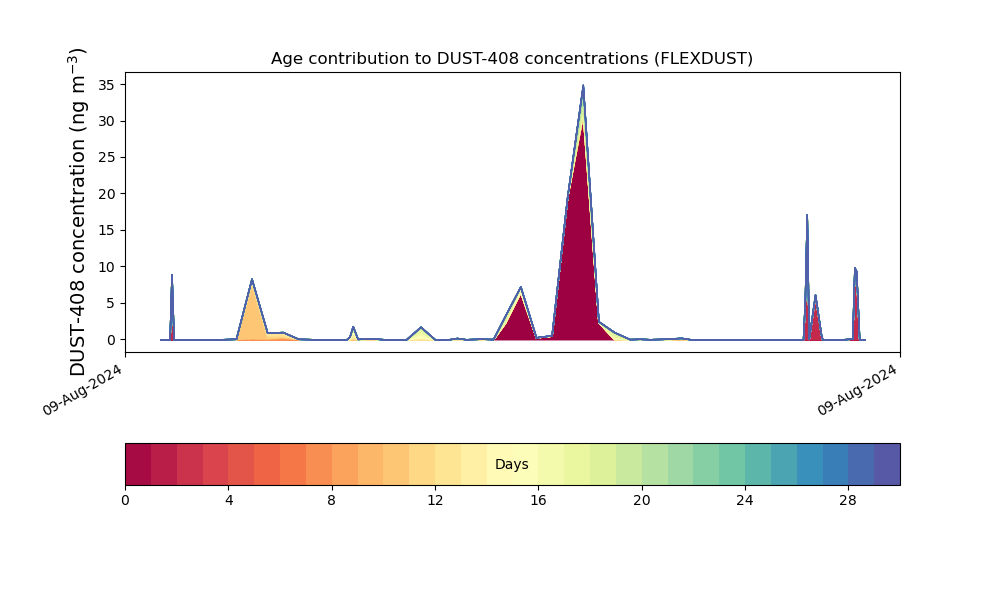 Age contribution to DUST-408 concentrations (FLEXDUST)

DUST-408 concentration (ng m$^{-3}$)

35
30
25
20
15
10
5
0

09-Aug-2024
09-Aug-2024

Days

0
4
8
12
16
20
24
28